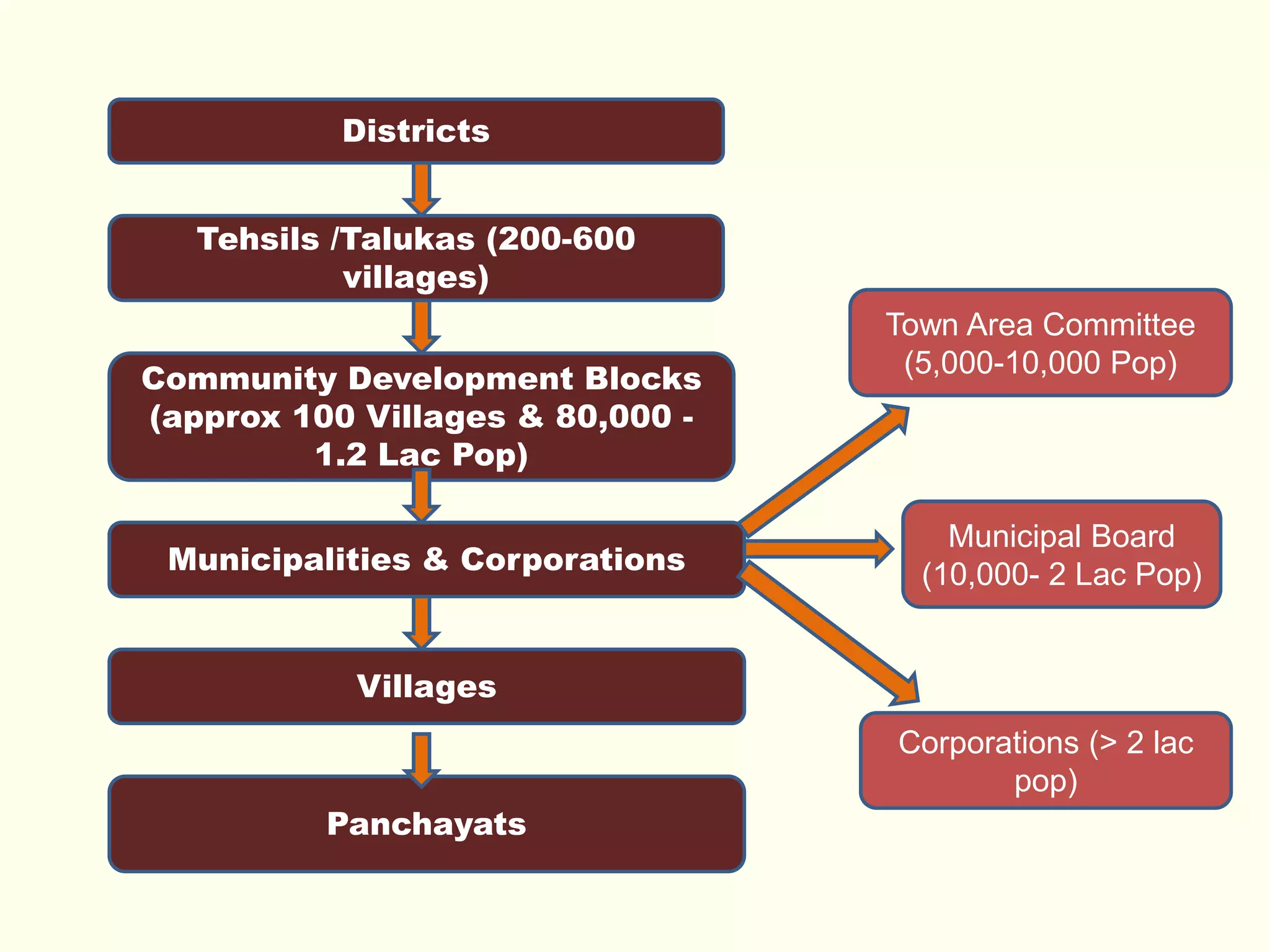 Districts

Tehsils /Talukas (200-600 villages)

Community Development Blocks (approx 100 Villages & 80,000 - 1.2 Lac Pop)

Municipalities & Corporations

Villages

Panchayats

Town Area Committee (5,000-10,000 Pop)

Municipal Board (10,000- 2 Lac Pop)

Corporations (> 2 lac pop)